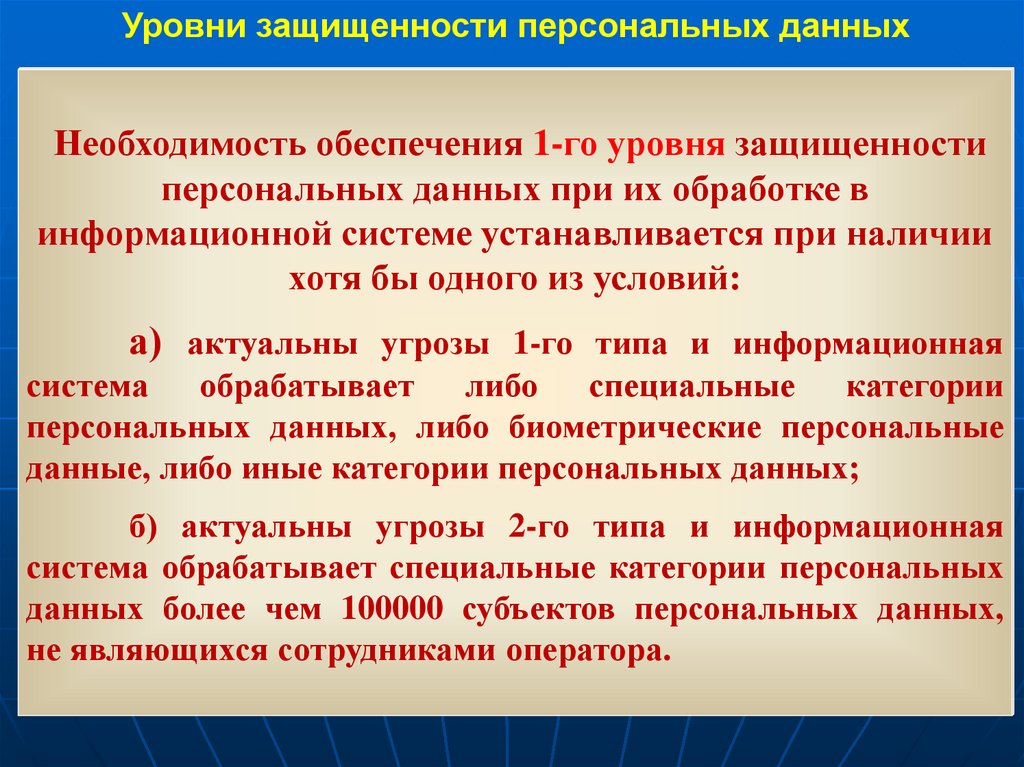 Уровни защищенности персональных данных

Необходимость обеспечения 1-го уровня защищенности персональных данных при их обработке в информационной системе устанавливается при наличии хотя бы одного из условий:

а) актуальны угрозы 1-го типа и информационная система обрабатывает либо специальные категории персональных данных, либо биометрические персональные данные, либо иные категории персональных данных;

б) актуальны угрозы 2-го типа и информационная система обрабатывает специальные категории персональных данных более чем 100000 субъектов персональных данных, не являющихся сотрудниками оператора.